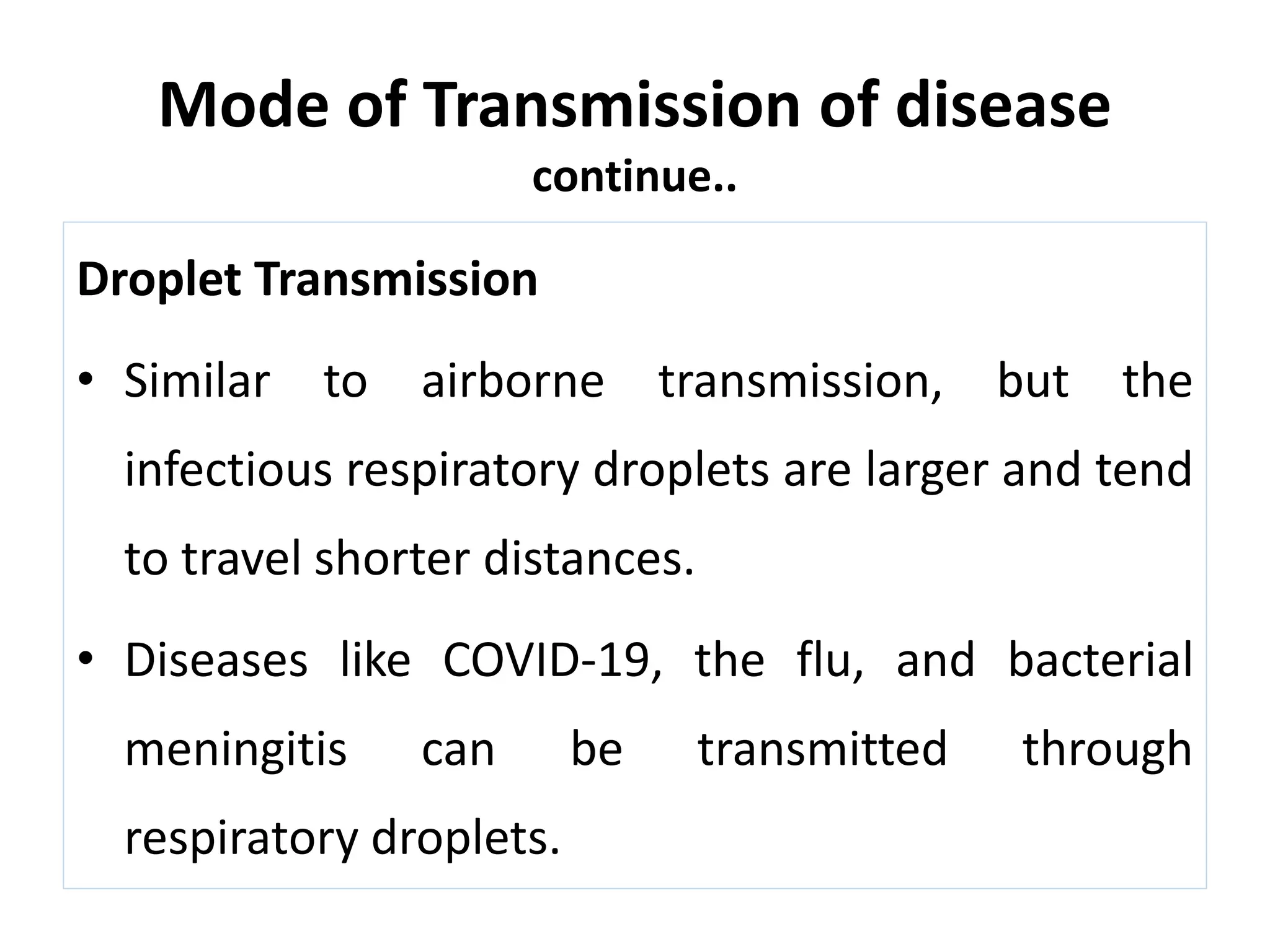 Mode of Transmission of disease
continue..

Droplet Transmission

• Similar to airborne transmission, but the infectious respiratory droplets are larger and tend to travel shorter distances.

• Diseases like COVID-19, the flu, and bacterial meningitis can be transmitted through respiratory droplets.